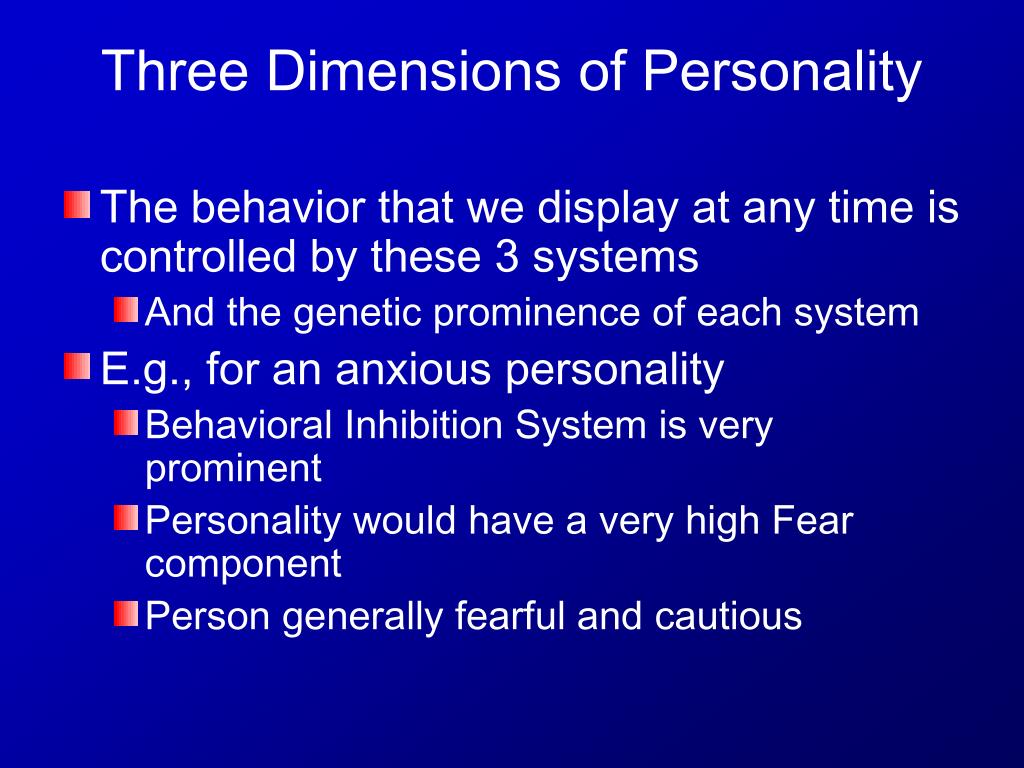 Three Dimensions of Personality

The behavior that we display at any time is controlled by these 3 systems

And the genetic prominence of each system

E.g., for an anxious personality

Behavioral Inhibition System is very prominent

Personality would have a very high Fear component

Person generally fearful and cautious